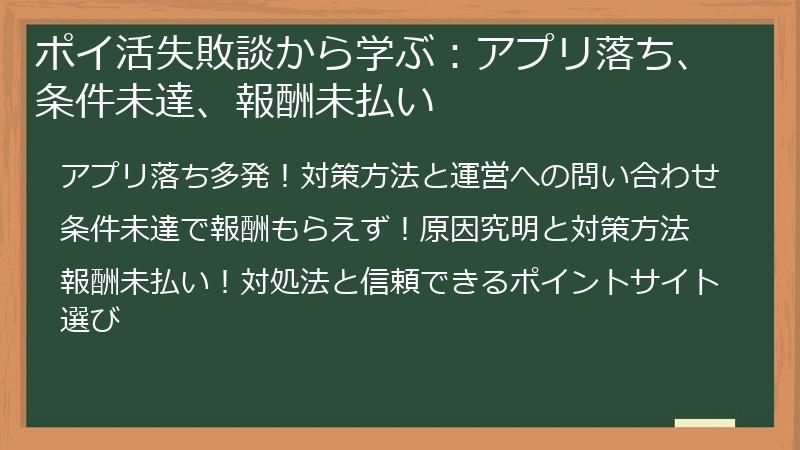 ポイ活失敗談から学ぶ：アプリ落ち、条件未達、報酬未払い

アプリ落ち多発！対策方法と運営への問い合わせ

条件未達で報酬もらえず！原因究明と対策方法

報酬未払い！対処法と信頼できるポイントサイト選び